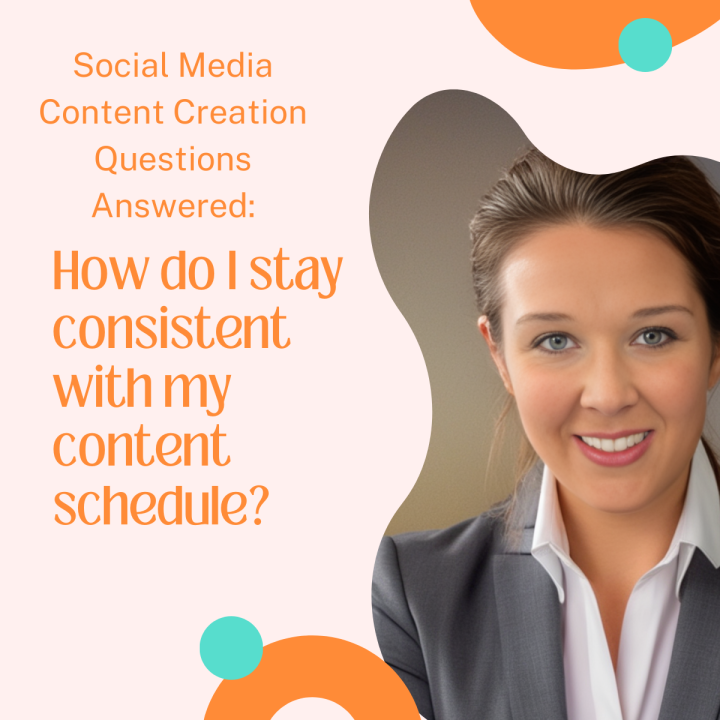 Social Media Content Creation Questions Answered:

How do I stay consistent with my content schedule?